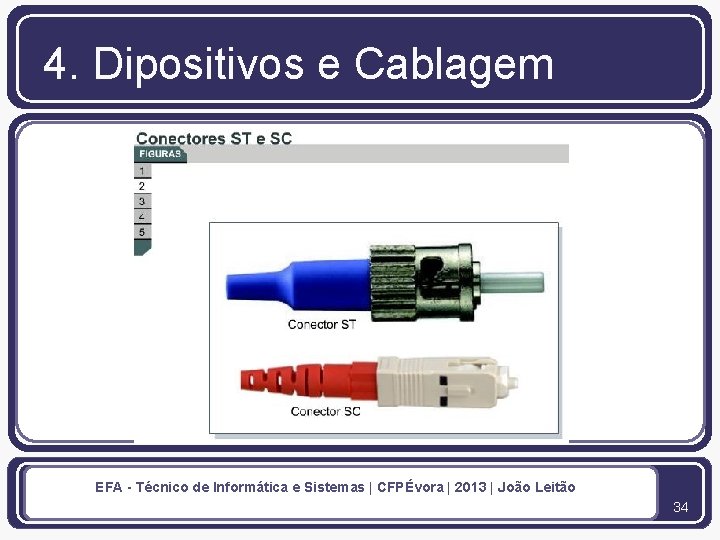 4. Dipositivos e Cablagem

Conectores ST e SC

FIGURAS

1
2
3
4
5

Conector ST

Conector SC

EFA - Técnico de Informática e Sistemas | CFPÉvora | 2013 | João Leitão

34